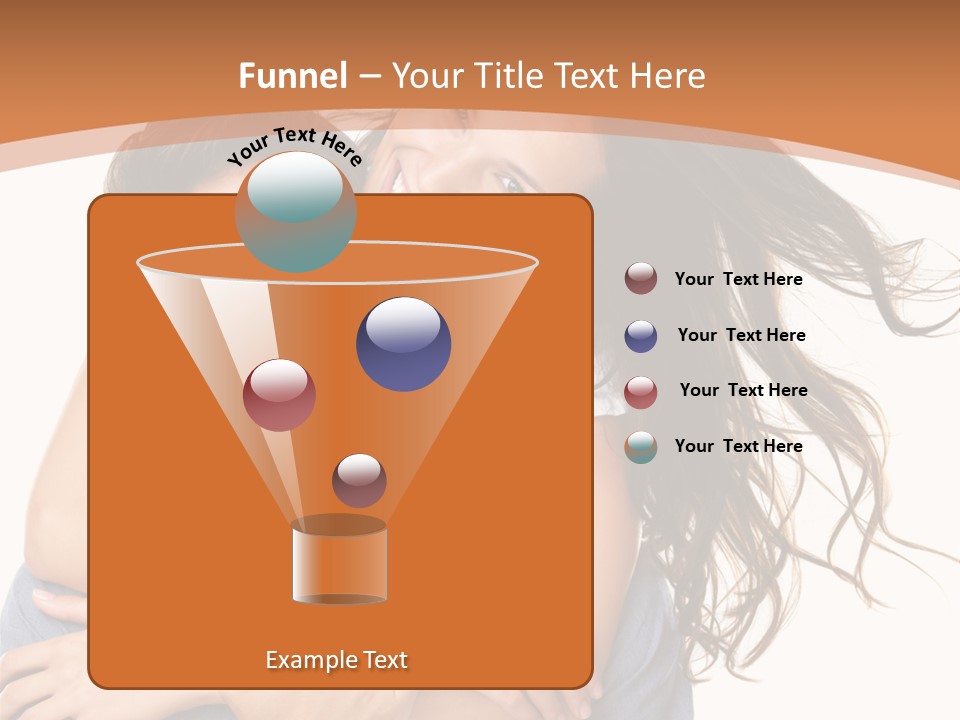 Funnel – Your Title Text Here

Your Text Here

Your Text Here

Your Text Here

Your Text Here

Your Text Here

Example Text